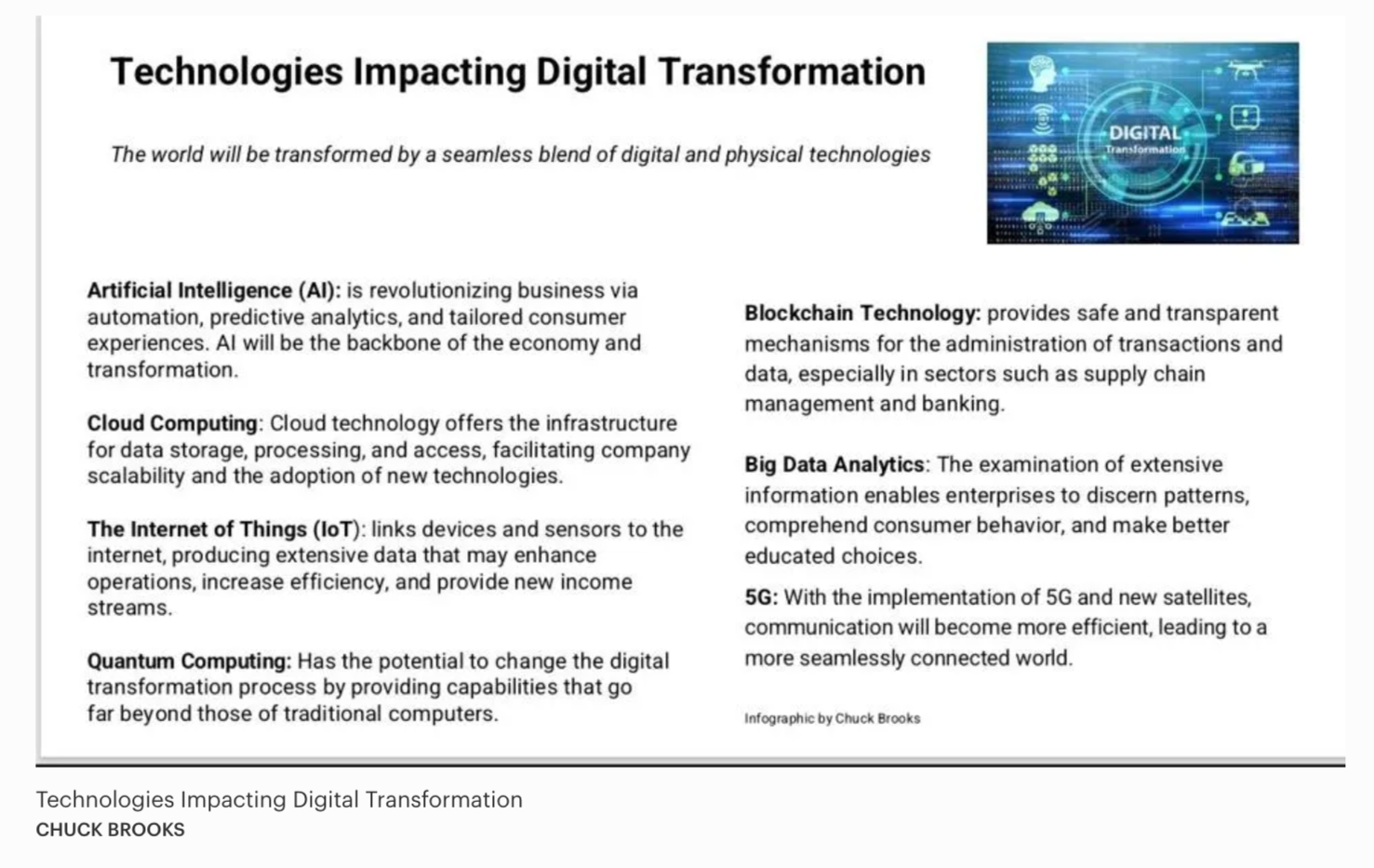 Technologies Impacting Digital Transformation

The world will be transformed by a seamless blend of digital and physical technologies

DIGITAL
Transformation

Artificial Intelligence (AI): is revolutionizing business via automation, predictive analytics, and tailored consumer experiences. AI will be the backbone of the economy and transformation.

Cloud Computing: Cloud technology offers the infrastructure for data storage, processing, and access, facilitating company scalability and the adoption of new technologies.

The Internet of Things (IoT): links devices and sensors to the internet, producing extensive data that may enhance operations, increase efficiency, and provide new income streams.

Quantum Computing: Has the potential to change the digital transformation process by providing capabilities that go far beyond those of traditional computers.

Blockchain Technology: provides safe and transparent mechanisms for the administration of transactions and data, especially in sectors such as supply chain management and banking.

Big Data Analytics: The examination of extensive information enables enterprises to discern patterns, comprehend consumer behavior, and make better educated choices.

5G: With the implementation of 5G and new satellites, communication will become more efficient, leading to a more seamlessly connected world.

Infographic by Chuck Brooks

Technologies Impacting Digital Transformation
CHUCK BROOKS